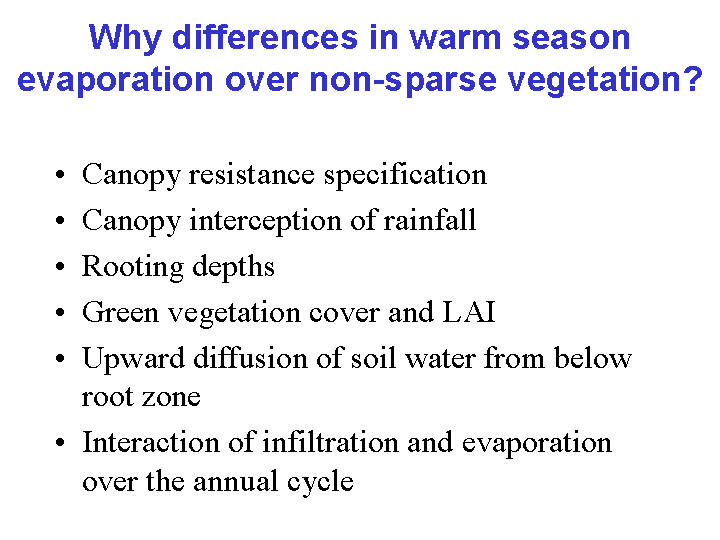 Why differences in warm season evaporation over non-sparse vegetation?

• Canopy resistance specification
• Canopy interception of rainfall
• Rooting depths
• Green vegetation cover and LAI
• Upward diffusion of soil water from below root zone
• Interaction of infiltration and evaporation over the annual cycle